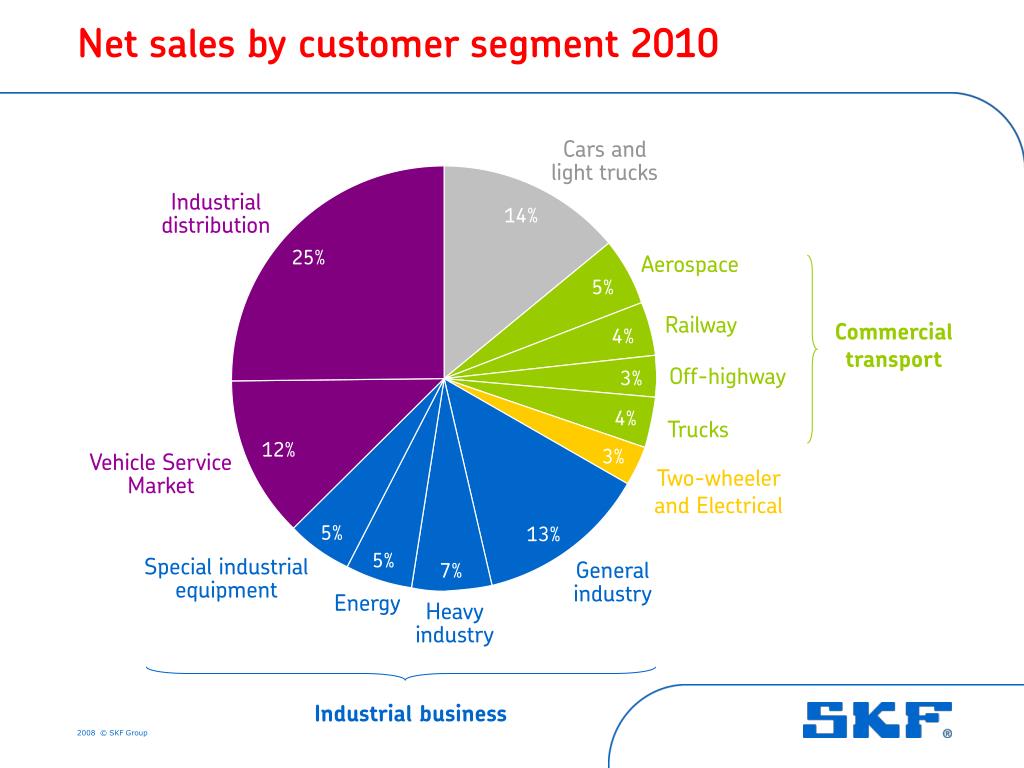 Net sales by customer segment 2010

Cars and light trucks
14%

Aerospace
5%

Railway
4%

Off-highway
3%

Trucks
4%

Commercial transport

Two-wheeler and Electrical
3%

General industry
13%

Heavy industry
7%

Energy
5%

Special industrial equipment
5%

Vehicle Service Market
12%

Industrial distribution
25%

Industrial business

2008 © SKF Group

SKF®